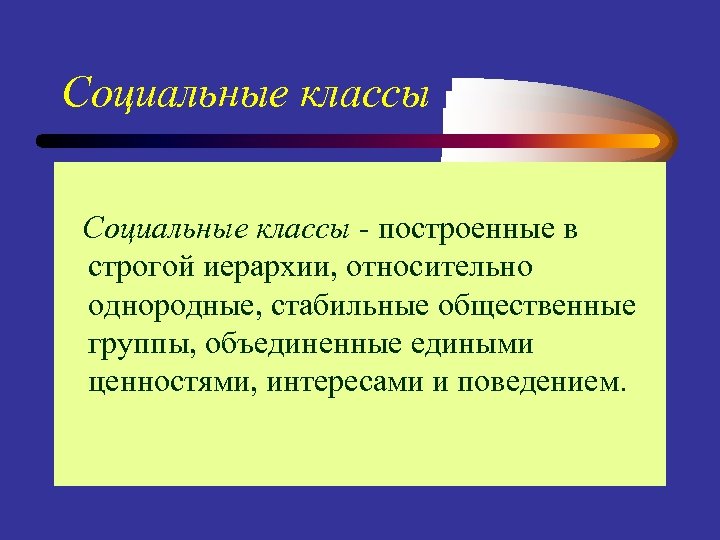 Социальные классы

Социальные классы - построенные в строгой иерархии, относительно однородные, стабильные общественные группы, объединенные едиными ценностями, интересами и поведением.